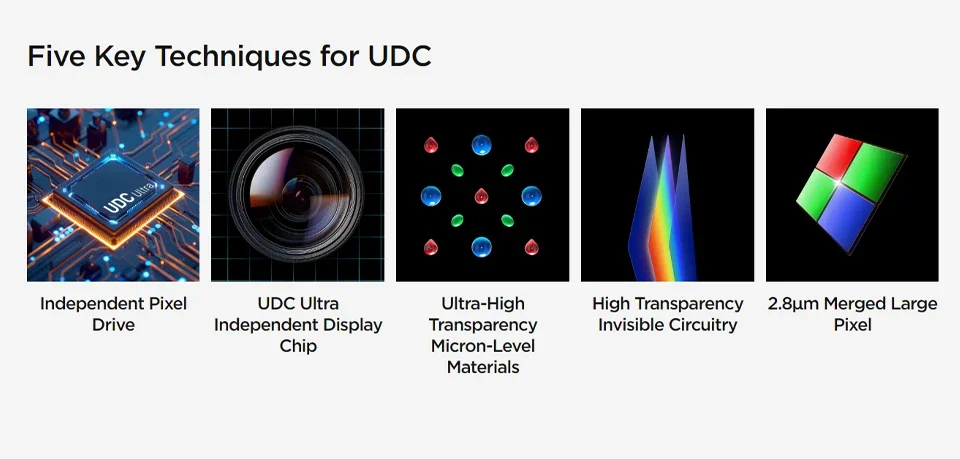 Five Key Techniques for UDC

UDC Ultra

Independent Pixel Drive

UDC Ultra Independent Display Chip

Ultra-High Transparency Micron-Level Materials

High Transparency Invisible Circuitry

2.8μm Merged Large Pixel